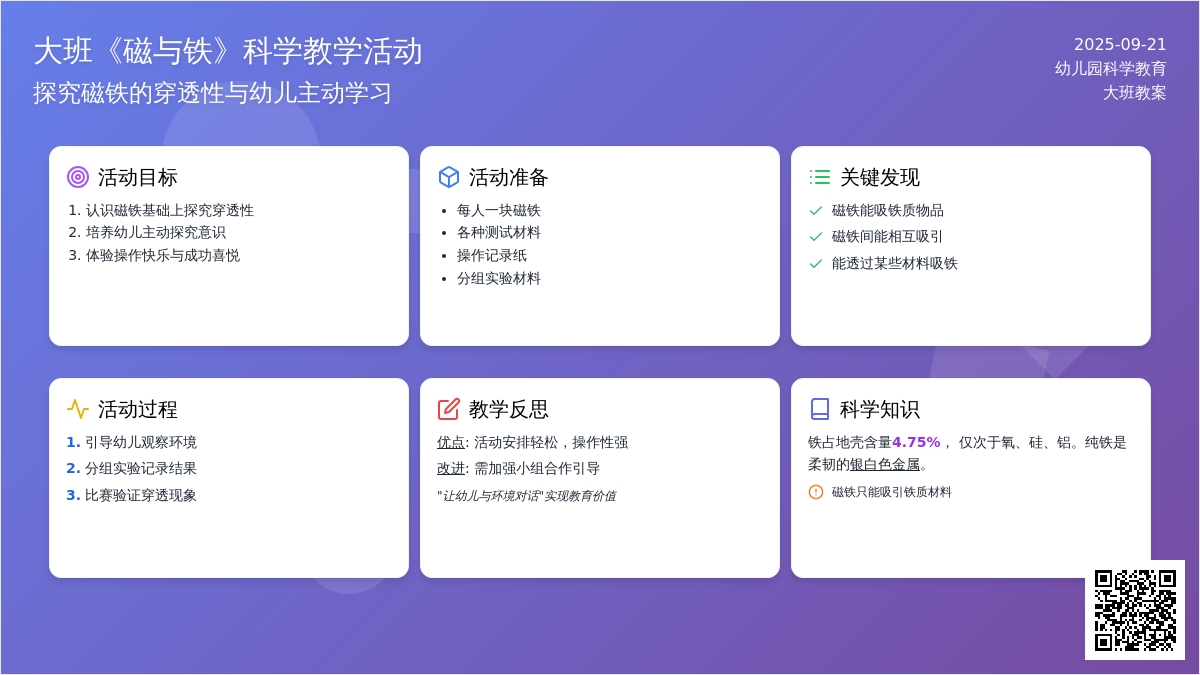 大班《磁与铁》科学教学活动
探究磁铁的穿透性与幼儿主动学习

2025-09-21
幼儿园科学教育
大班教案

活动目标
1. 认识磁铁基础上探究穿透性
2. 培养幼儿主动探究意识
3. 体验操作快乐与成功喜悦

活动准备
• 每人一块磁铁
• 各种测试材料
• 操作记录纸
• 分组实验材料

关键发现
磁铁能吸铁质物品
磁铁间能相互吸引
能透过某些材料吸铁

活动过程
1. 引导幼儿观察环境
2. 分组实验记录结果
3. 比赛验证穿透现象

教学反思
优点: 活动安排轻松，操作性强
改进: 需加强小组合作引导
"让幼儿与环境对话"实现教育价值

科学知识
铁占地壳含量4.75%， 仅次于氧、硅、铝。纯铁是柔韧的银白色金属。
磁铁只能吸引铁质材料